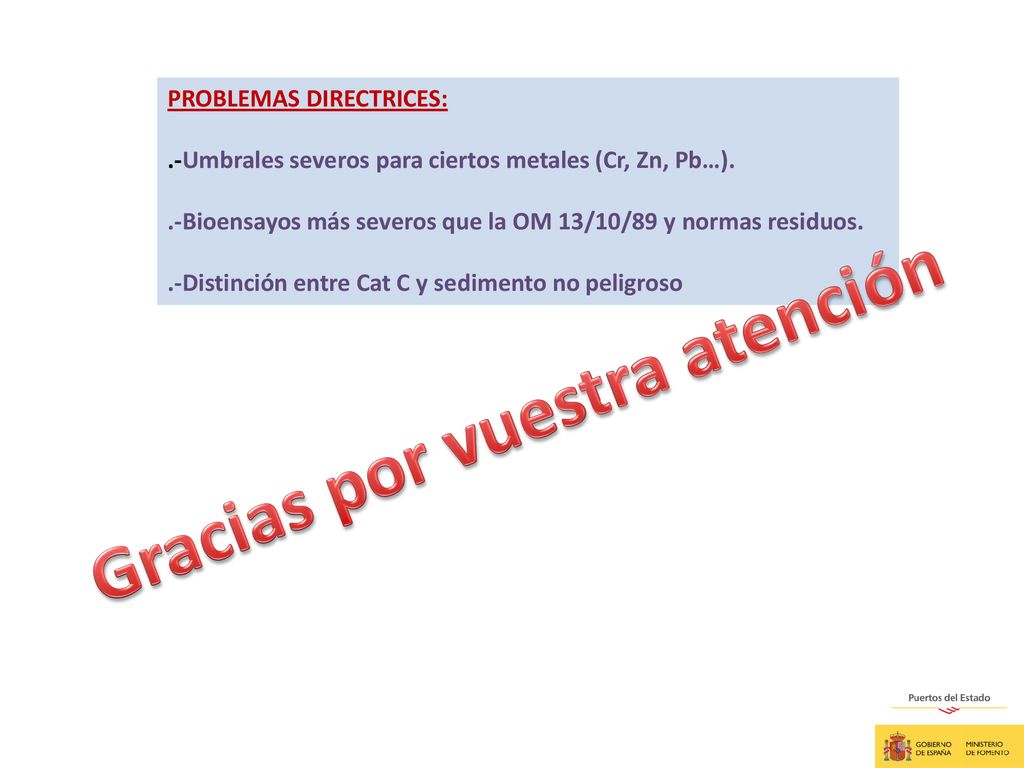 PROBLEMAS DIRECTRICES:

.-Umbrales severos para ciertos metales (Cr, Zn, Pb…).

.-Bioensayos más severos que la OM 13/10/89 y normas residuos.

.-Distinción entre Cat C y sedimento no peligroso

Gracias por vuestra atención

Puertos del Estado

GOBIERNO DE ESPAÑA MINISTERIO DE FOMENTO